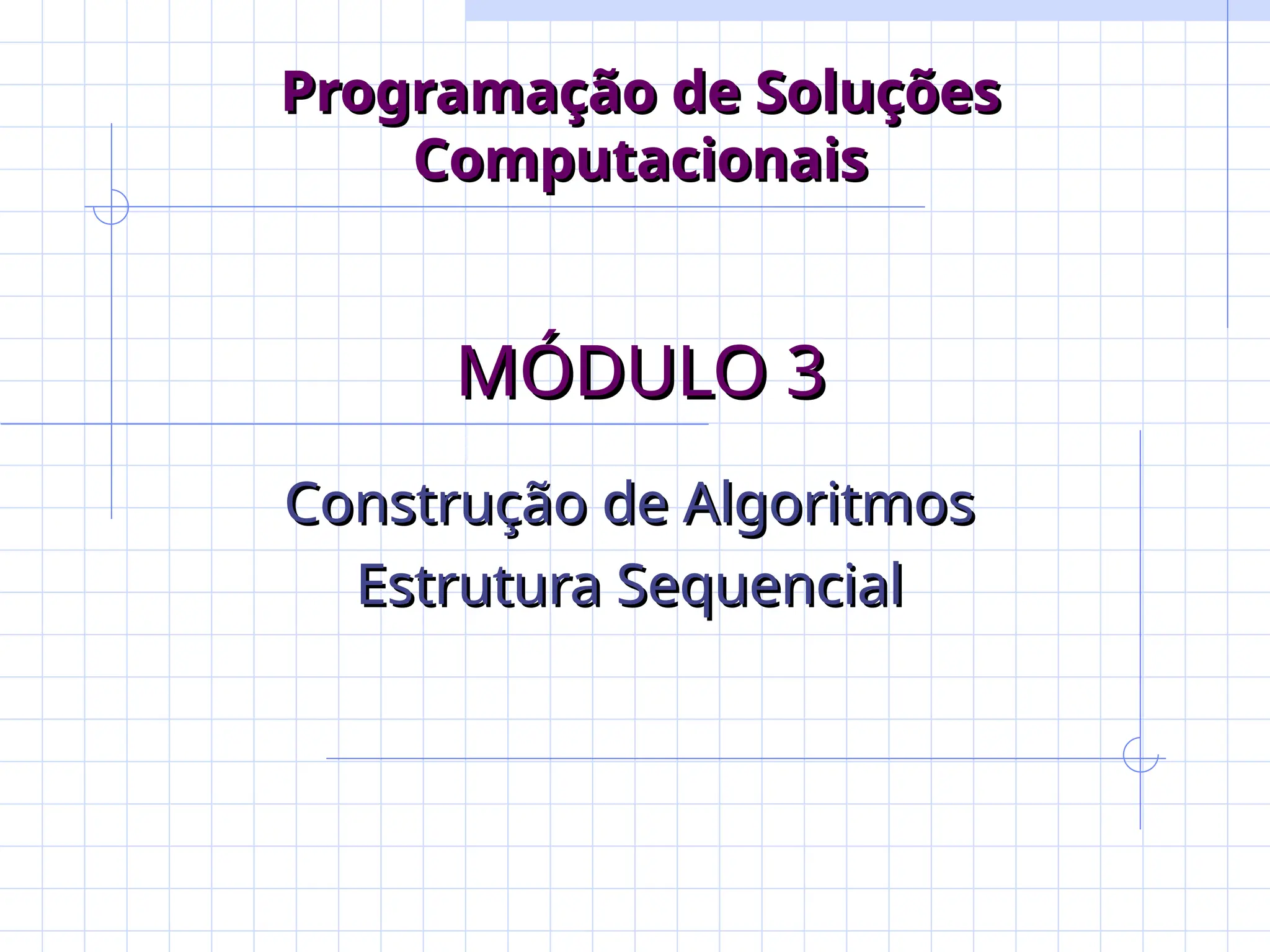 Programação de Soluções Computacionais

MÓDULO 3

Construção de Algoritmos
Estrutura Sequencial